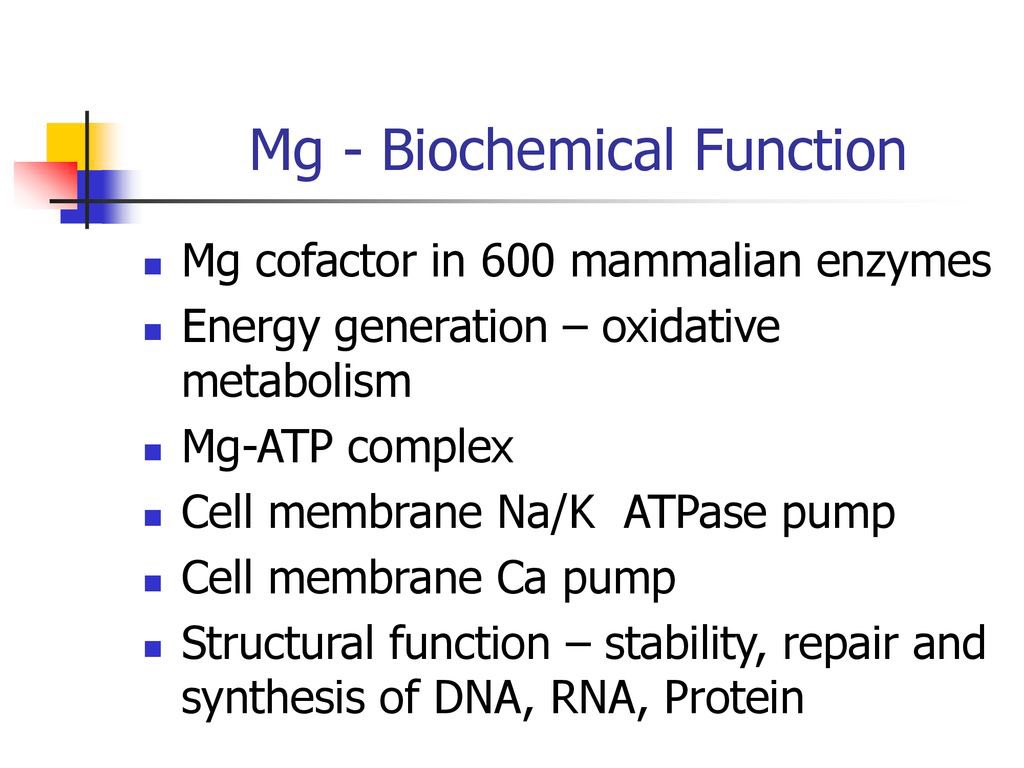 Mg - Biochemical Function

- Mg cofactor in 600 mammalian enzymes
- Energy generation – oxidative metabolism
- Mg-ATP complex
- Cell membrane Na/K ATPase pump
- Cell membrane Ca pump
- Structural function – stability, repair and synthesis of DNA, RNA, Protein